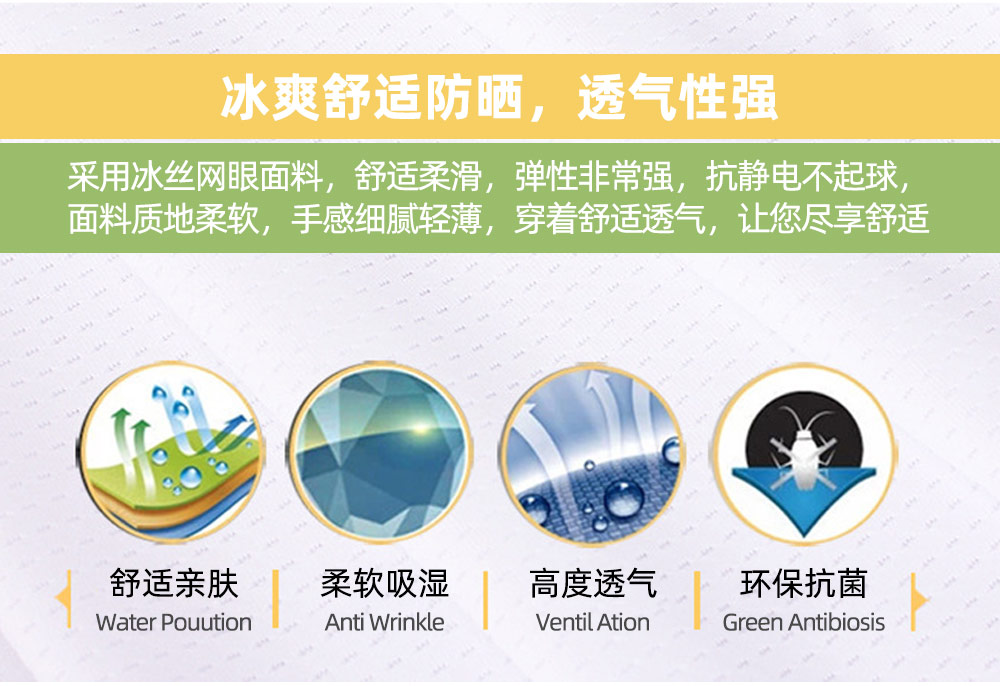 冰爽舒适防晒，透气性强

采用冰丝网眼面料，舒适柔滑，弹性非常强，抗静电不起球，面料质地柔软，手感细腻轻薄，穿着舒适透气，让您尽享舒适

舒适亲肤
Water Pouution

柔软吸湿
Anti Wrinkle

高度透气
Ventil Ation

环保抗菌
Green Antibiosis